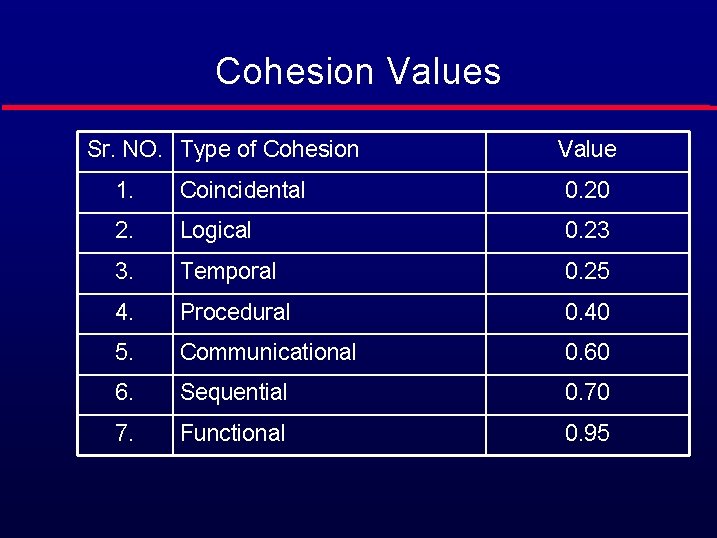 Cohesion Values

| Sr. NO. | Type of Cohesion | Value |
|---|---|---|
| 1. | Coincidental | 0.20 |
| 2. | Logical | 0.23 |
| 3. | Temporal | 0.25 |
| 4. | Procedural | 0.40 |
| 5. | Communicational | 0.60 |
| 6. | Sequential | 0.70 |
| 7. | Functional | 0.95 |